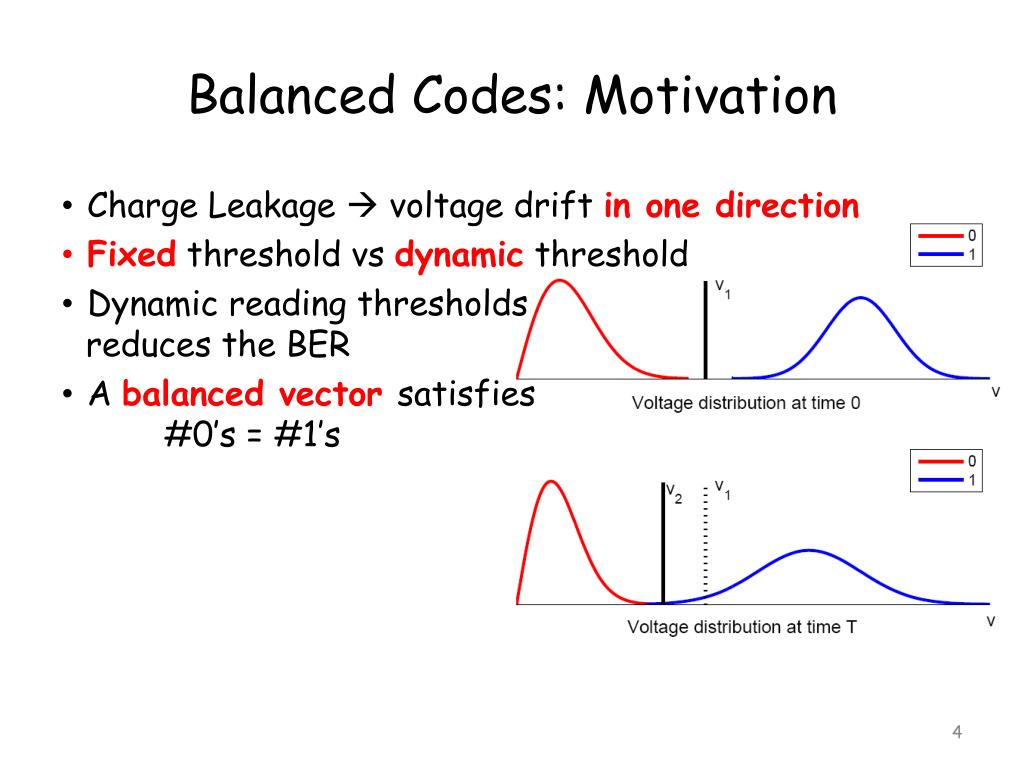 Balanced Codes: Motivation

• Charge Leakage → voltage drift in one direction
• Fixed threshold vs dynamic threshold
• Dynamic reading thresholds reduces the BER
• A balanced vector satisfies
#0's = #1's

0
1
$v_1$
v
Voltage distribution at time 0

0
1
$v_2$
$v_1$
v
Voltage distribution at time T

4